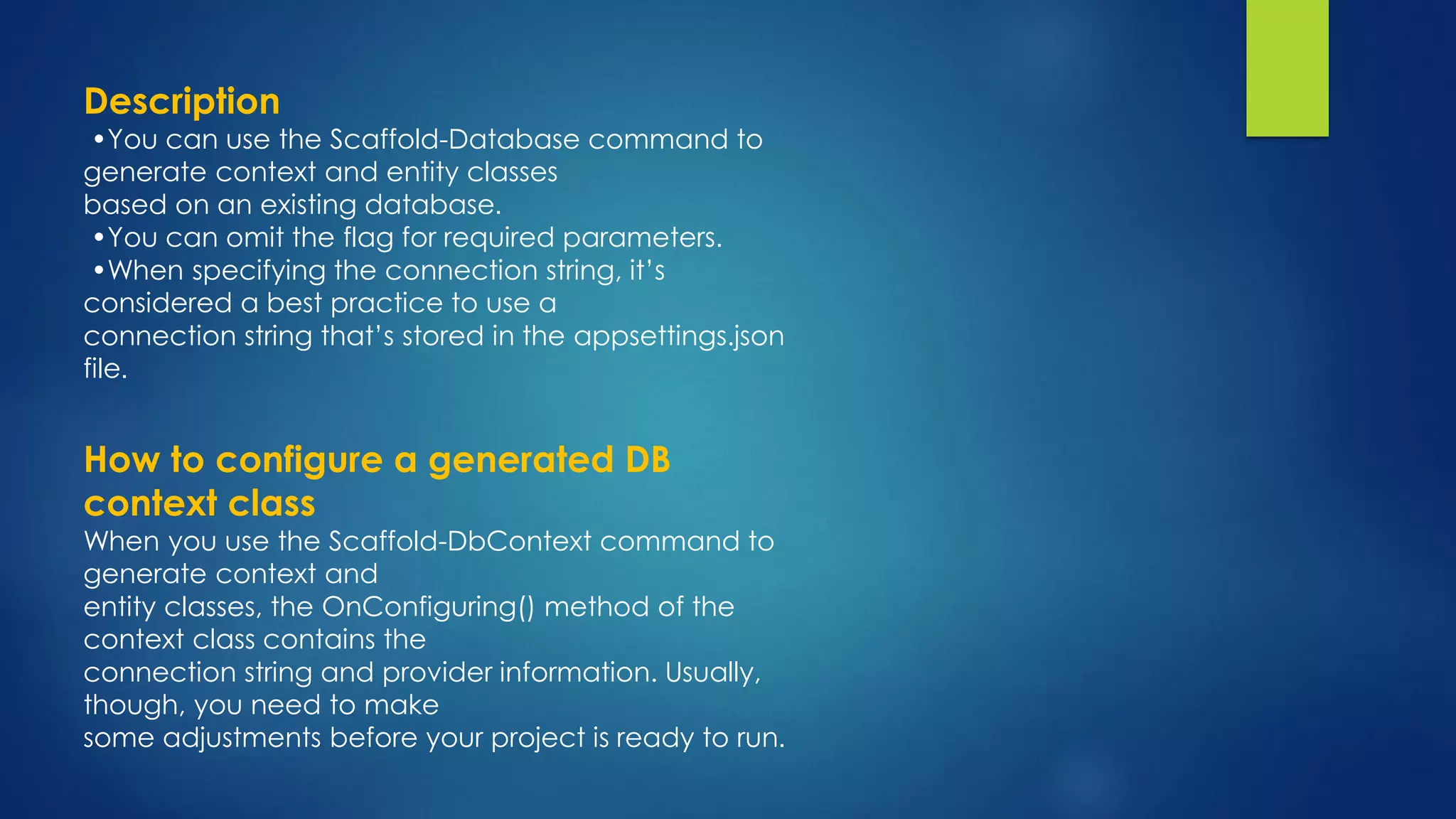 Description
•You can use the Scaffold-Database command to generate context and entity classes based on an existing database.
•You can omit the flag for required parameters.
•When specifying the connection string, it's considered a best practice to use a connection string that's stored in the appsettings.json file.

How to configure a generated DB context class
When you use the Scaffold-DbContext command to generate context and entity classes, the OnConfiguring() method of the context class contains the connection string and provider information. Usually, though, you need to make some adjustments before your project is ready to run.